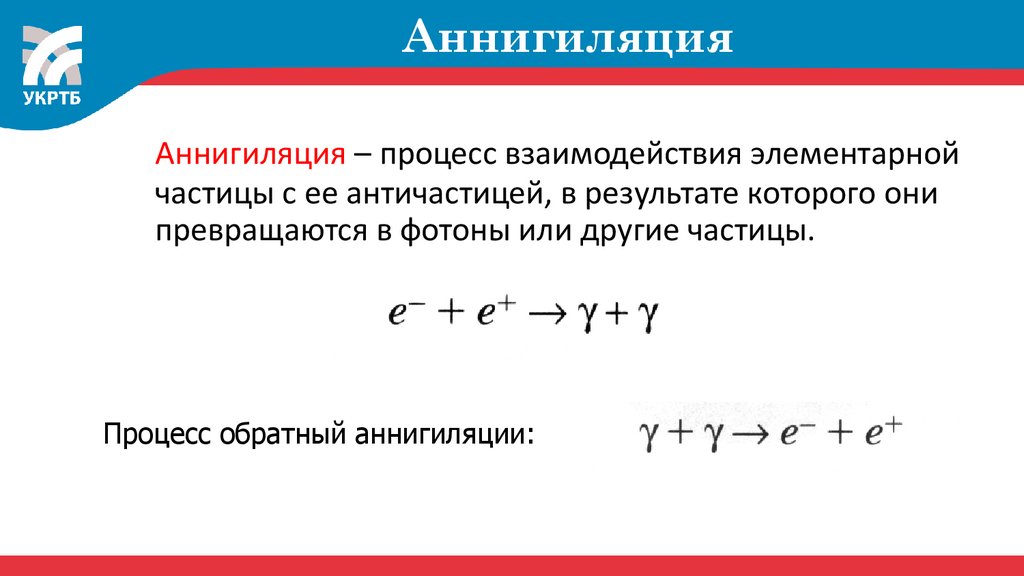 УКРТБ

Аннигиляция

Аннигиляция – процесс взаимодействия элементарной частицы с ее античастицей, в результате которого они превращаются в фотоны или другие частицы.

$e^- + e^+ \rightarrow \gamma + \gamma$

Процесс обратный аннигиляции:

$\gamma + \gamma \rightarrow e^- + e^+$